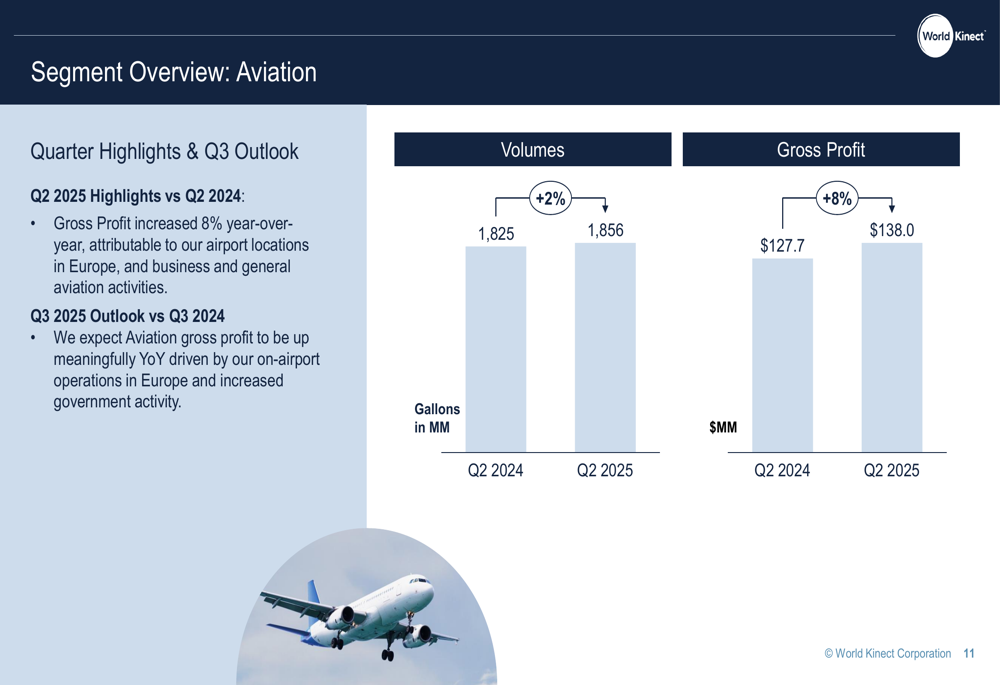 World Kinect

Segment Overview: Aviation

Quarter Highlights & Q3 Outlook

Q2 2025 Highlights vs Q2 2024:

• Gross Profit increased 8% year-over-year, attributable to our airport locations in Europe, and business and general aviation activities.

Q3 2025 Outlook vs Q3 2024

• We expect Aviation gross profit to be up meaningfully YoY driven by our on-airport operations in Europe and increased government activity.

Volumes

+2%

1,825

1,856

Gallons in MM

Q2 2024

Q2 2025

Gross Profit

+8%

$127.7

$138.0

$MM

Q2 2024

Q2 2025

© World Kinect Corporation 11